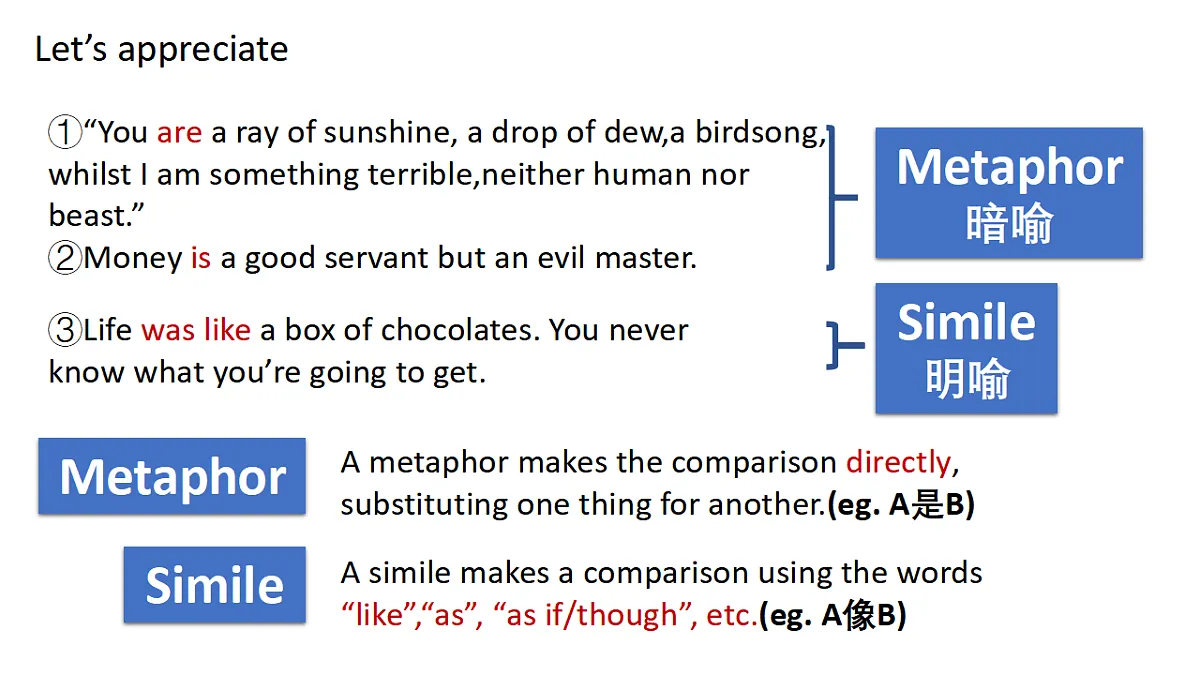 Let’s appreciate

①“You are a ray of sunshine, a drop of dew,a birdsong, whilst I am something terrible,neither human nor beast.”
②Money is a good servant but an evil master.

Metaphor
暗喻

③Life was like a box of chocolates. You never know what you’re going to get.

Simile
明喻

Metaphor

A metaphor makes the comparison directly, substituting one thing for another.(eg. A是B)

Simile

A simile makes a comparison using the words “like”,“as”, “as if/though”, etc.(eg. A像B)